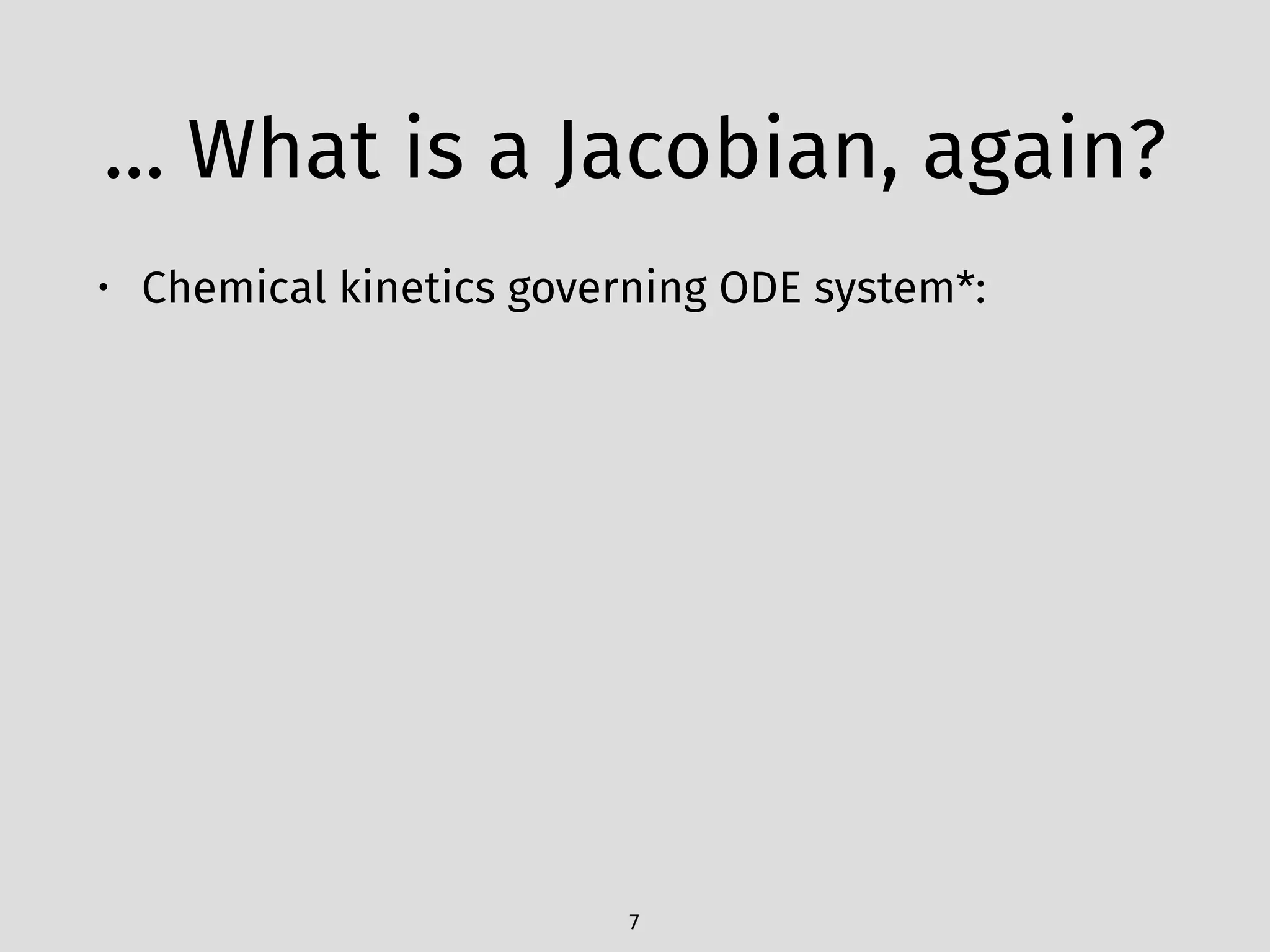 … What is a Jacobian, again?

• Chemical kinetics governing ODE system*:

7